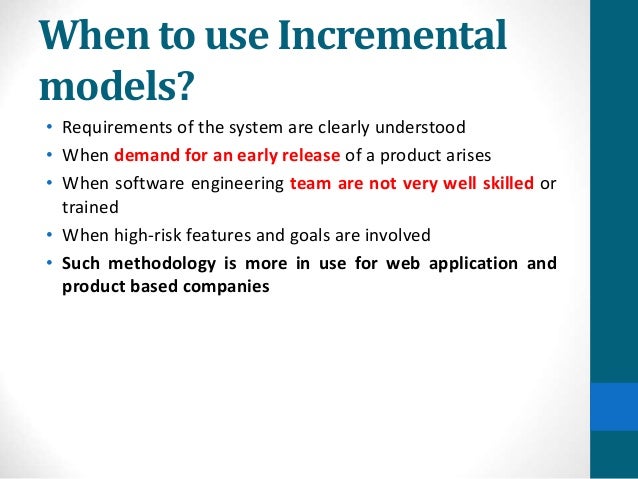 When to use Incremental models?

• Requirements of the system are clearly understood
• When demand for an early release of a product arises
• When software engineering team are not very well skilled or trained
• When high-risk features and goals are involved
• Such methodology is more in use for web application and product based companies